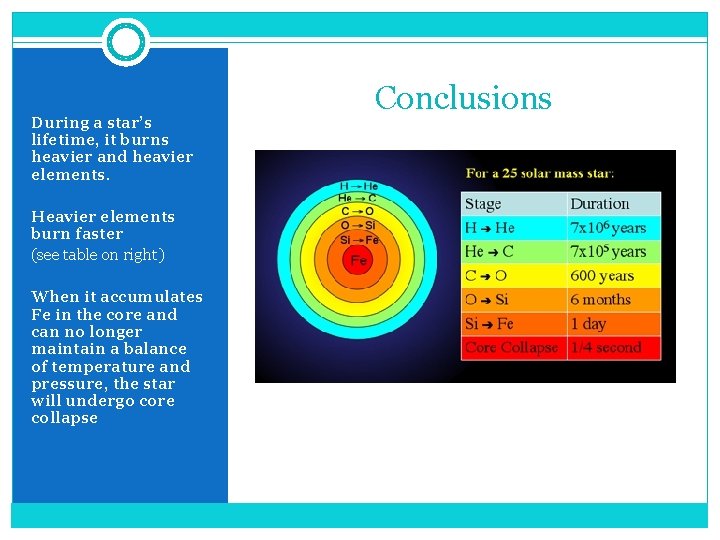 During a star's lifetime, it burns heavier and heavier elements.

Heavier elements burn faster
(see table on right)

When it accumulates Fe in the core and can no longer maintain a balance of temperature and pressure, the star will undergo core collapse

Conclusions

H → He
He → C
C → O
O → Si
Si → Fe
Fe

For a 25 solar mass star:

| Stage | Duration |
|---|---|
| H → He | $7x10^6$ years |
| He → C | $7x10^5$ years |
| C → O | 600 years |
| O → Si | 6 months |
| Si → Fe | 1 day |
| Core Collapse | 1/4 second |